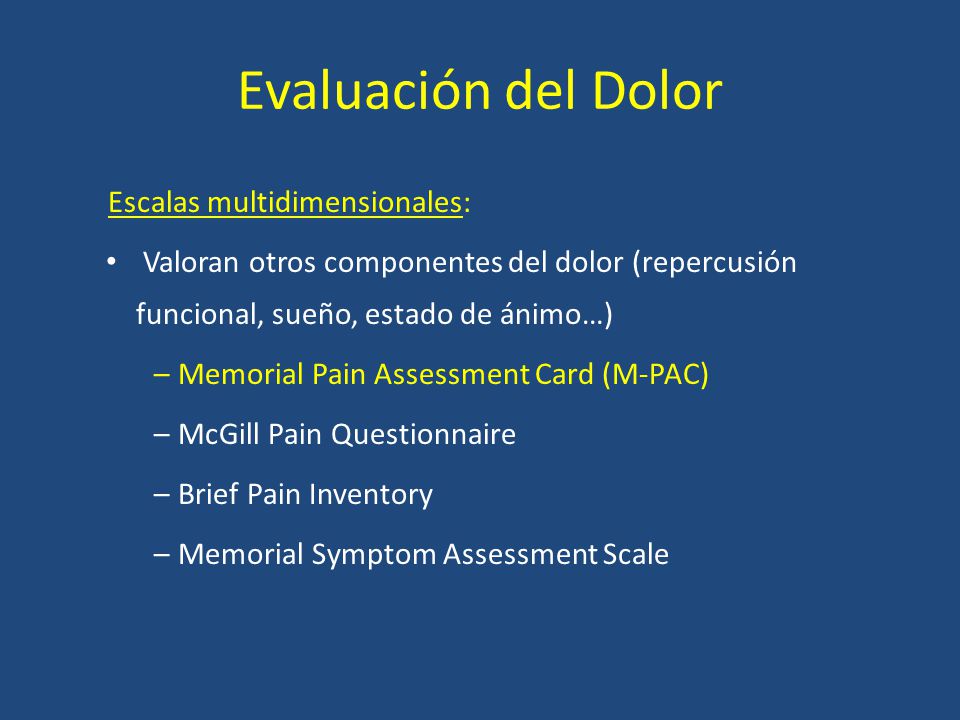 Evaluación del Dolor

Escalas multidimensionales:

• Valoran otros componentes del dolor (repercusión funcional, sueño, estado de ánimo…)

– Memorial Pain Assessment Card (M-PAC)

– McGill Pain Questionnaire

– Brief Pain Inventory

– Memorial Symptom Assessment Scale